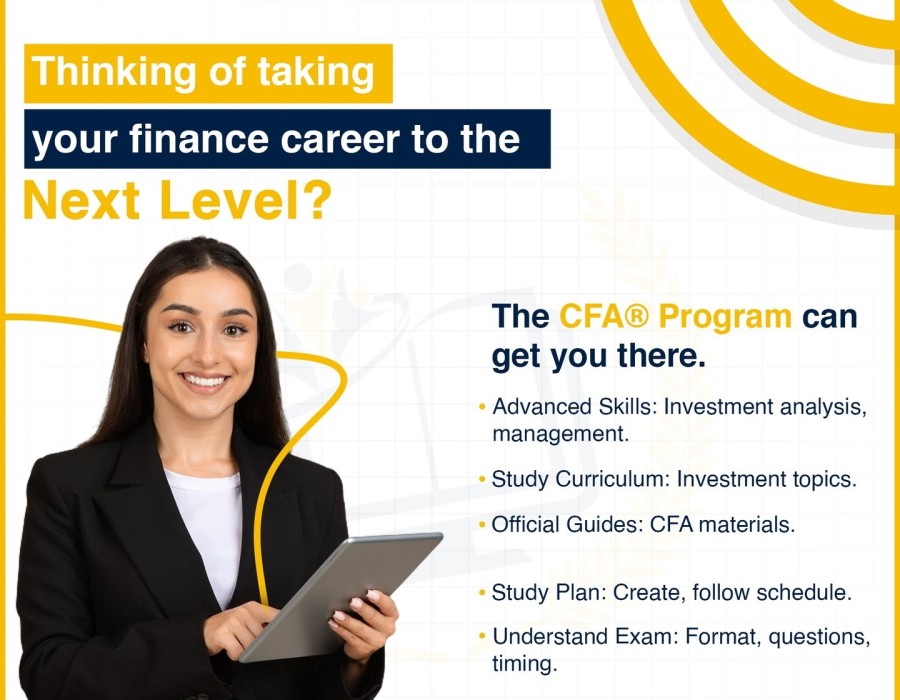 Thinking of taking
your finance career to the
Next Level?

The CFA® Program can get you there.

• Advanced Skills: Investment analysis, management.
• Study Curriculum: Investment topics.
• Official Guides: CFA materials.
• Study Plan: Create, follow schedule.
• Understand Exam: Format, questions, timing.